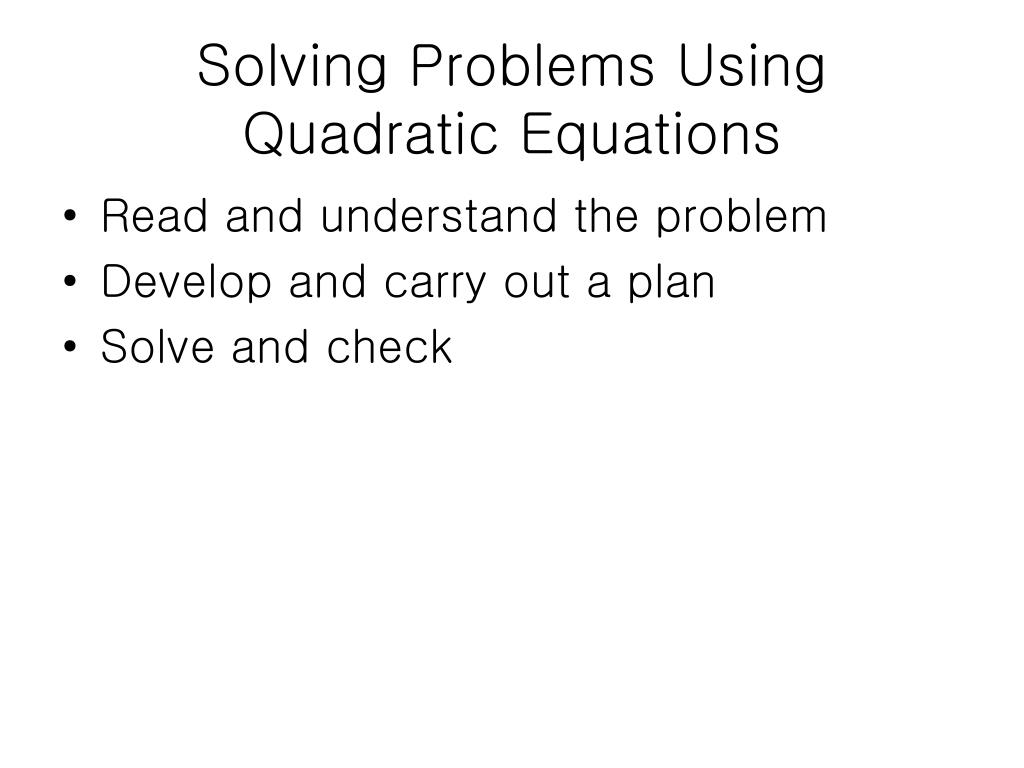 Solving Problems Using Quadratic Equations

• Read and understand the problem
• Develop and carry out a plan
• Solve and check